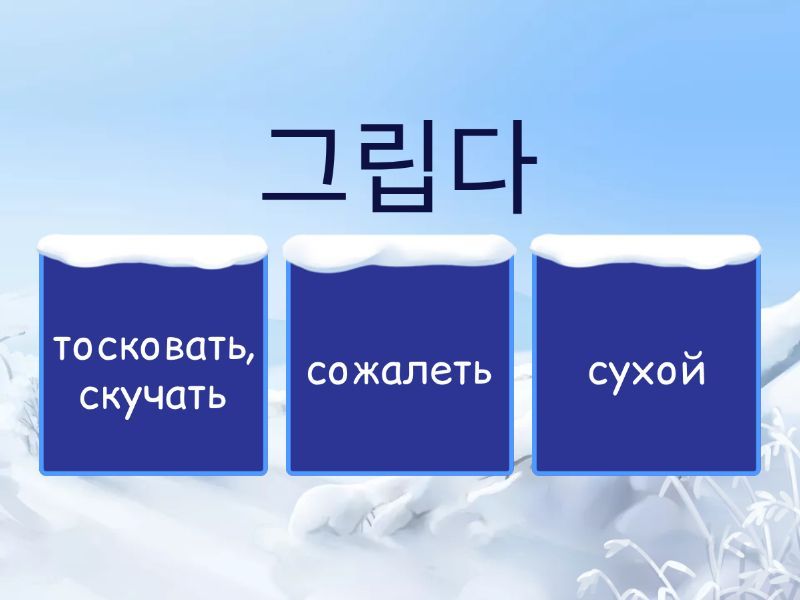 그립다

тосковать, скучать

сожалеть

сухой